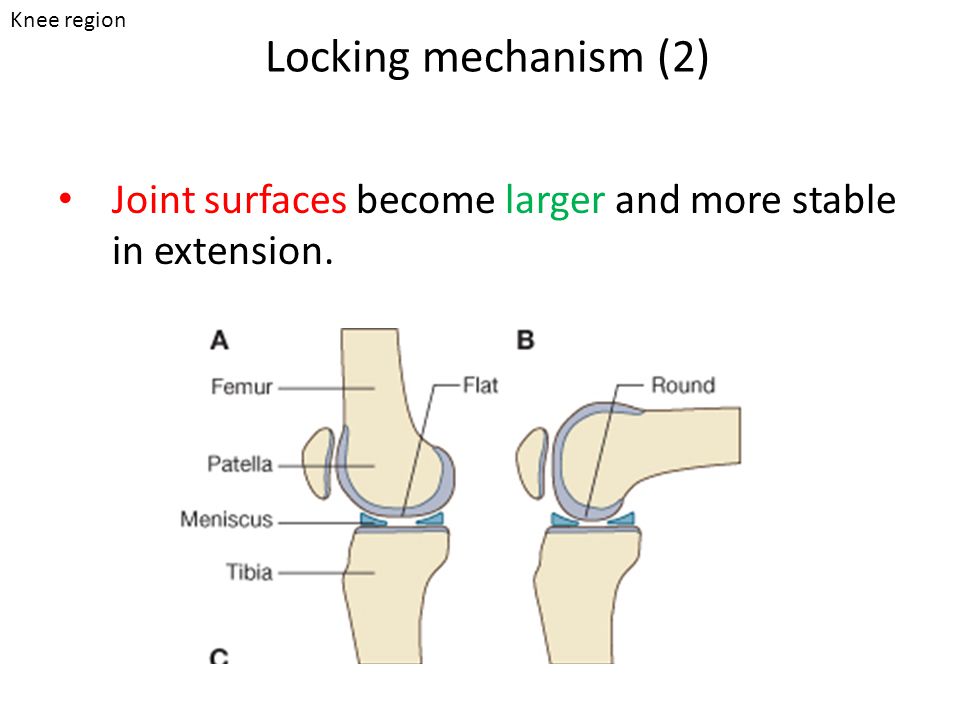 Knee region

Locking mechanism (2)

• Joint surfaces become larger and more stable in extension.

A

Femur

Patella

Meniscus

Tibia

Flat

B

Round

C